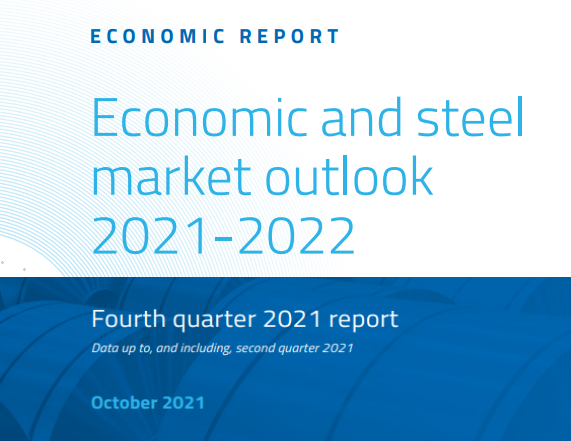 ECONOMIC REPORT

Economic and steel market outlook 2021-2022

Fourth quarter 2021 report

Data up to, and including, second quarter 2021

October 2021